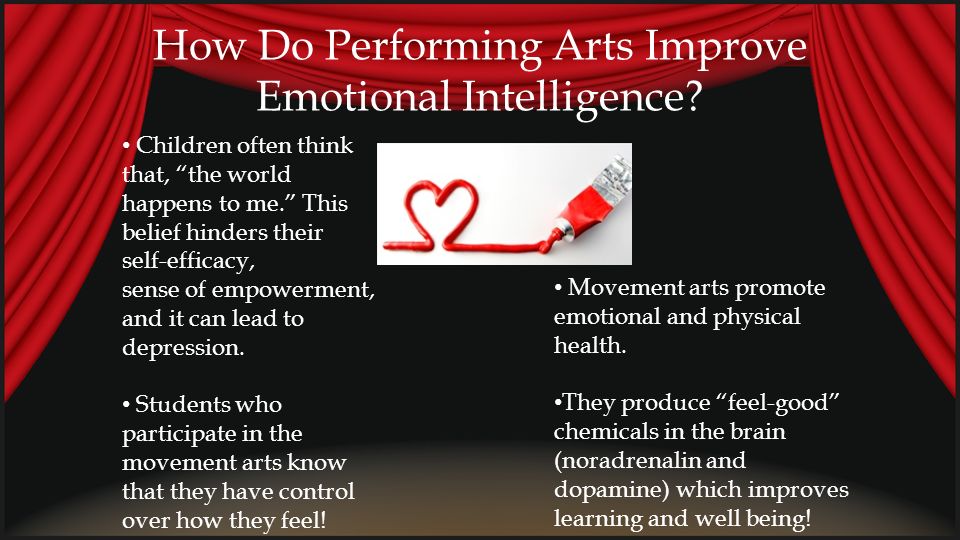 How Do Performing Arts Improve Emotional Intelligence?

• Children often think that, “the world happens to me.” This belief hinders their self-efficacy, sense of empowerment, and it can lead to depression.

• Students who participate in the movement arts know that they have control over how they feel!

• Movement arts promote emotional and physical health.

•They produce “feel-good” chemicals in the brain (noradrenalin and dopamine) which improves learning and well being!